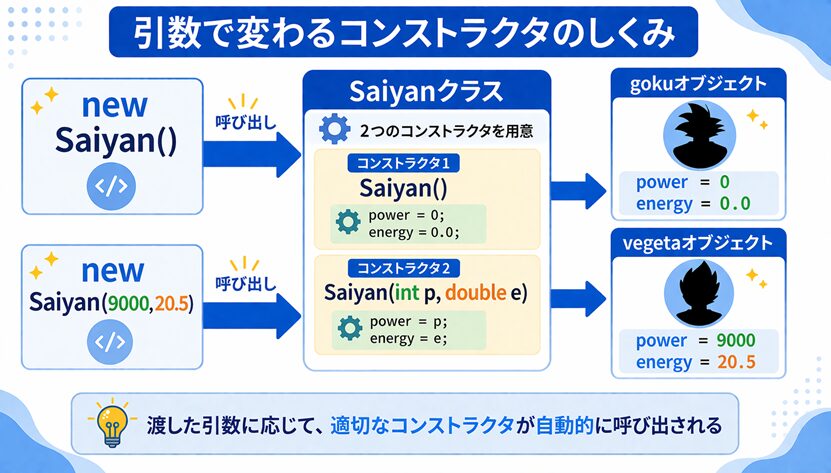 引数で変わるコンストラクタのしくみ

new Saiyan()

</>

呼び出し

new Saiyan(9000, 20.5)

</>

呼び出し

Saiyanクラス

2つのコンストラクタを用意

コンストラクタ1

Saiyan()

power = 0;
energy = 0.0;

コンストラクタ2

Saiyan(int p, double e)

power = p;
energy = e;

gokuオブジェクト

power = 0
energy = 0.0

vegetaオブジェクト

power = 9000
energy = 20.5

渡した引数に応じて、適切なコンストラクタが自動的に呼び出される